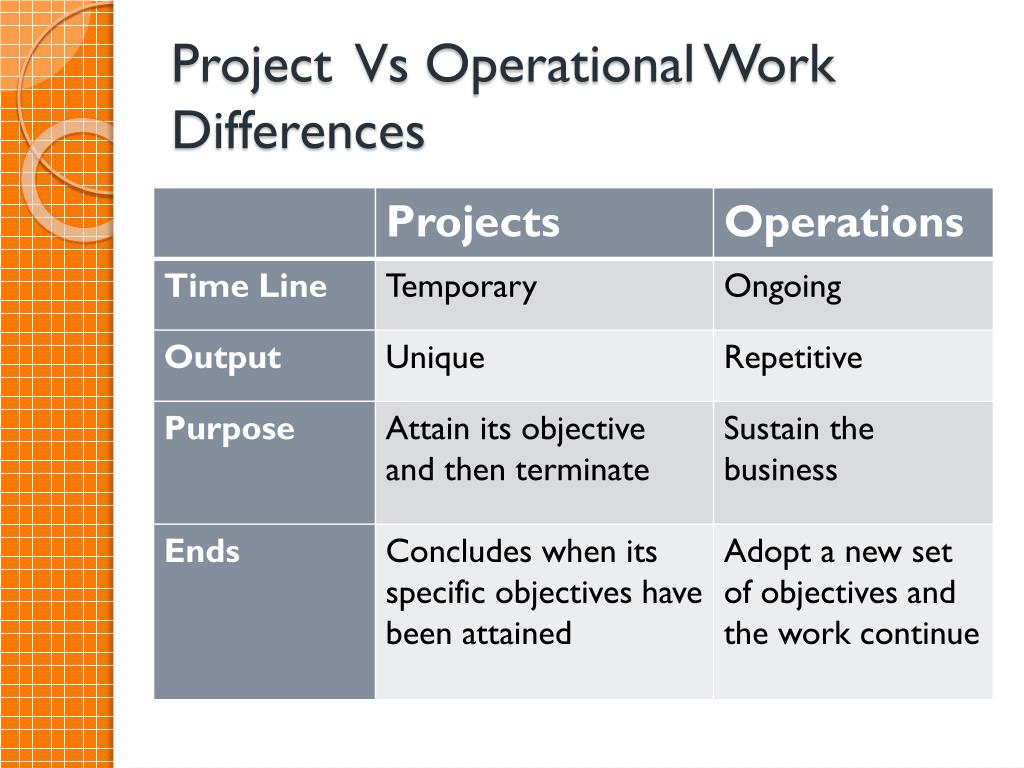 Project Vs Operational Work Differences

|  | Projects | Operations |
|---|---|---|
| Time Line | Temporary | Ongoing |
| Output | Unique | Repetitive |
| Purpose | Attain its objective and then terminate | Sustain the business |
| Ends | Concludes when its specific objectives have been attained | Adopt a new set of objectives and the work continue |